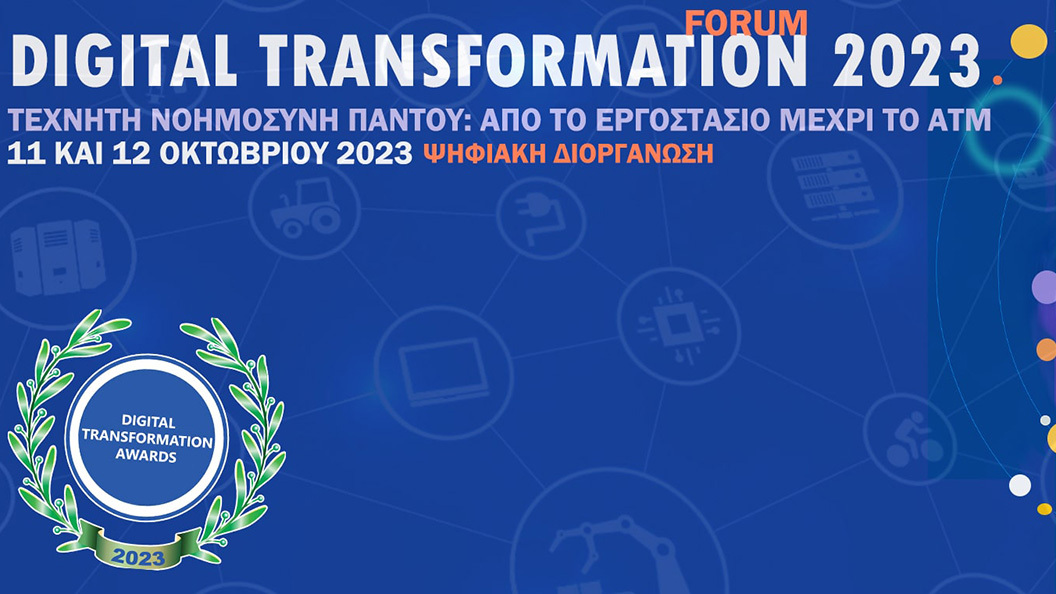 FORUM
DIGITAL TRANSFORMATION 2023.
ΤΕΧΝΗΤΗ ΝΟΗΜΟΣΥΝΗ ΠΑΝΤΟΥ: ΑΠΟ ΤΟ ΕΡΓΟΣΤΑΣΙΟ ΜΕΧΡΙ ΤΟ ΑΤΜ
11 ΚΑΙ 12 ΟΚΤΩΒΡΙΟΥ 2023 ΨΗΦΙΑΚΗ ΔΙΟΡΓΑΝΩΣΗ

DIGITAL TRANSFORMATION AWARDS
2023